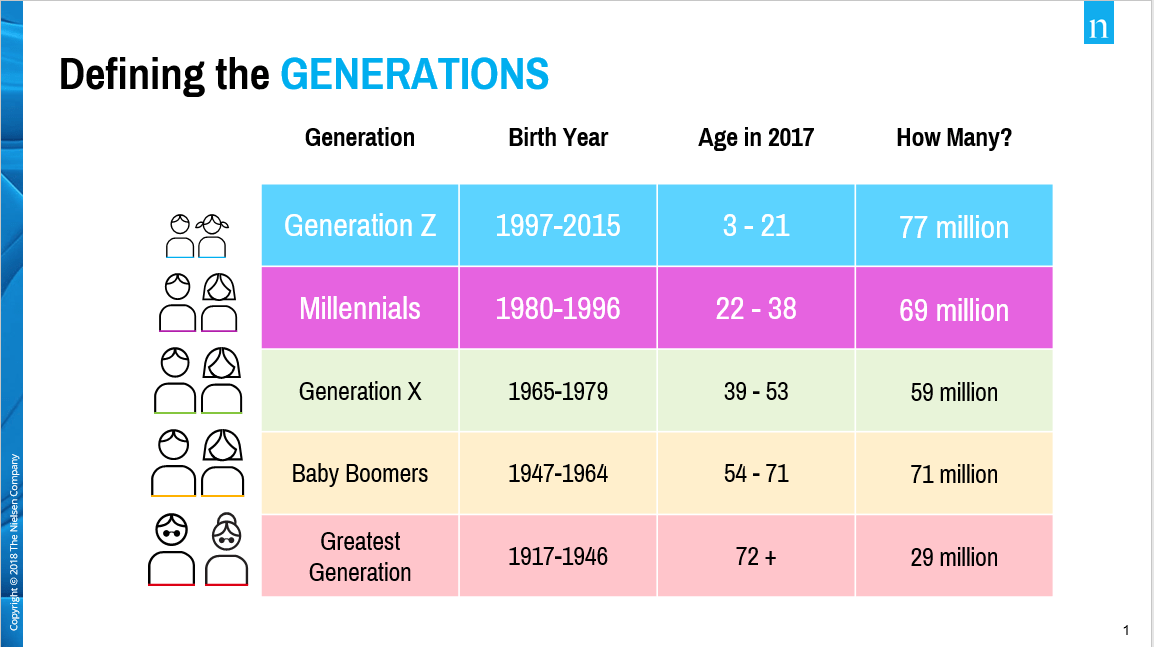 n

Defining the GENERATIONS

| Generation | Birth Year | Age in 2017 | How Many? |
|---|---|---|---|
| Generation Z | 1997-2015 | 3 - 21 | 77 million |
| Millennials | 1980-1996 | 22 - 38 | 69 million |
| Generation X | 1965-1979 | 39 - 53 | 59 million |
| Baby Boomers | 1947-1964 | 54 - 71 | 71 million |
| Greatest Generation | 1917-1946 | 72 + | 29 million |

Copyright © 2018 The Nielsen Company

1